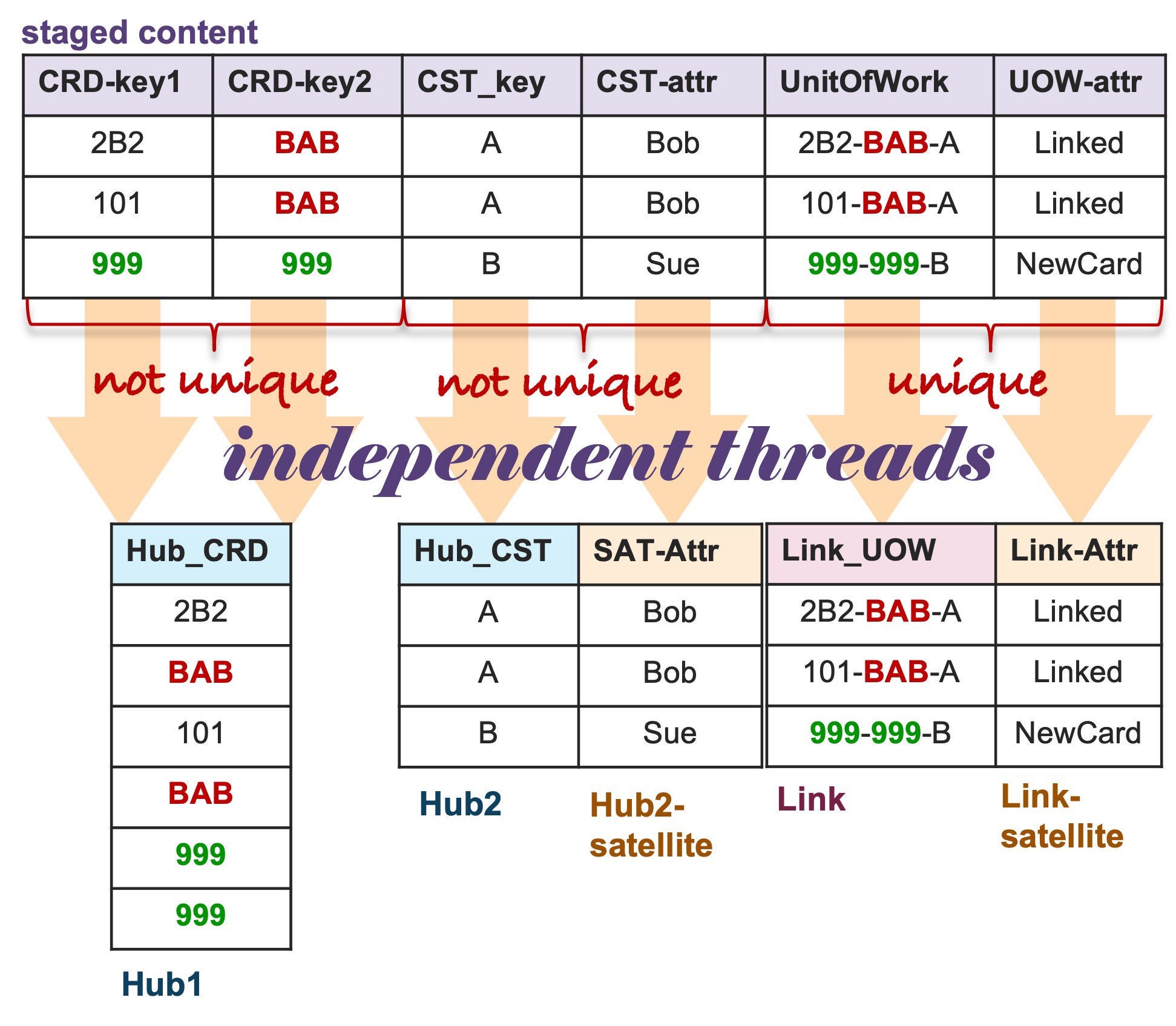 staged content

| CRD-key1 | CRD-key2 | CST_key | CST-attr | UnitOfWork | UOW-attr |
|---|---|---|---|---|---|
| 2B2 | BAB | A | Bob | 2B2-BAB-A | Linked |
| 101 | BAB | A | Bob | 101-BAB-A | Linked |
| 999 | 999 | B | Sue | 999-999-B | NewCard |

not unique

not unique

unique

independent threads

| Hub_CRD |
|---|
| 2B2 |
| BAB |
| 101 |
| BAB |
| 999 |
| 999 |

Hub1

| Hub_CST | SAT-Attr |
|---|---|
| A | Bob |
| A | Bob |
| B | Sue |

Hub2

Hub2-satellite

| Link_UOW | Link-Attr |
|---|---|
| 2B2-BAB-A | Linked |
| 101-BAB-A | Linked |
| 999-999-B | NewCard |

Link

Link-satellite